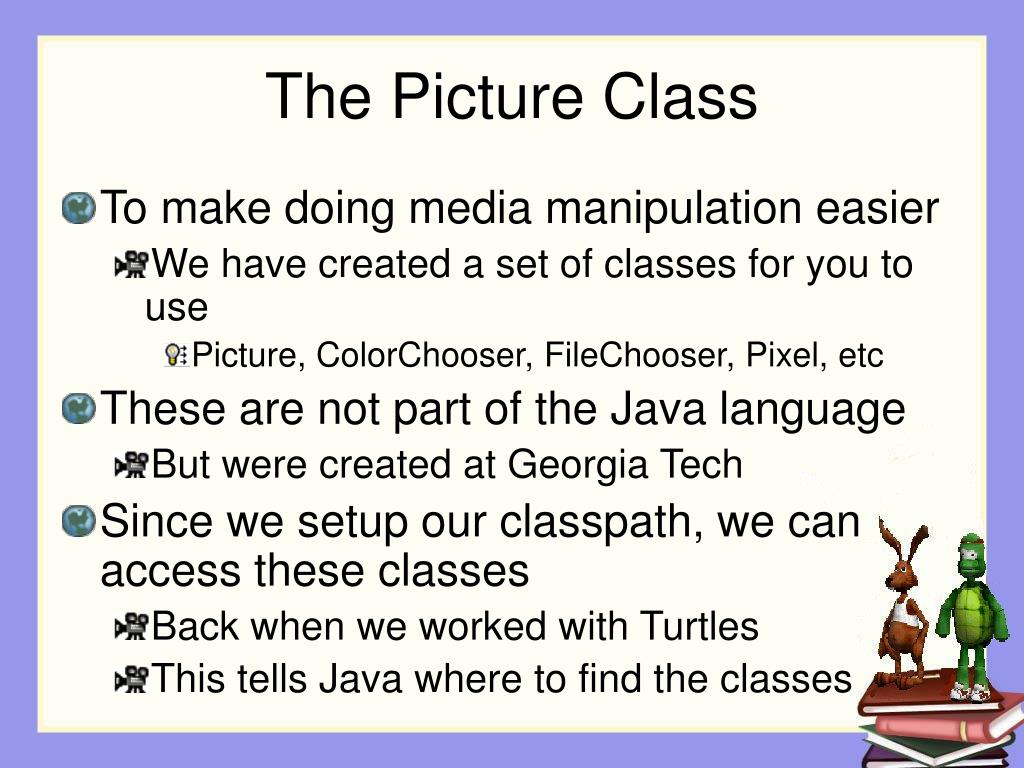 The Picture Class

To make doing media manipulation easier

We have created a set of classes for you to use

Picture, ColorChooser, FileChooser, Pixel, etc

These are not part of the Java language

But were created at Georgia Tech

Since we setup our classpath, we can access these classes

Back when we worked with Turtles

This tells Java where to find the classes